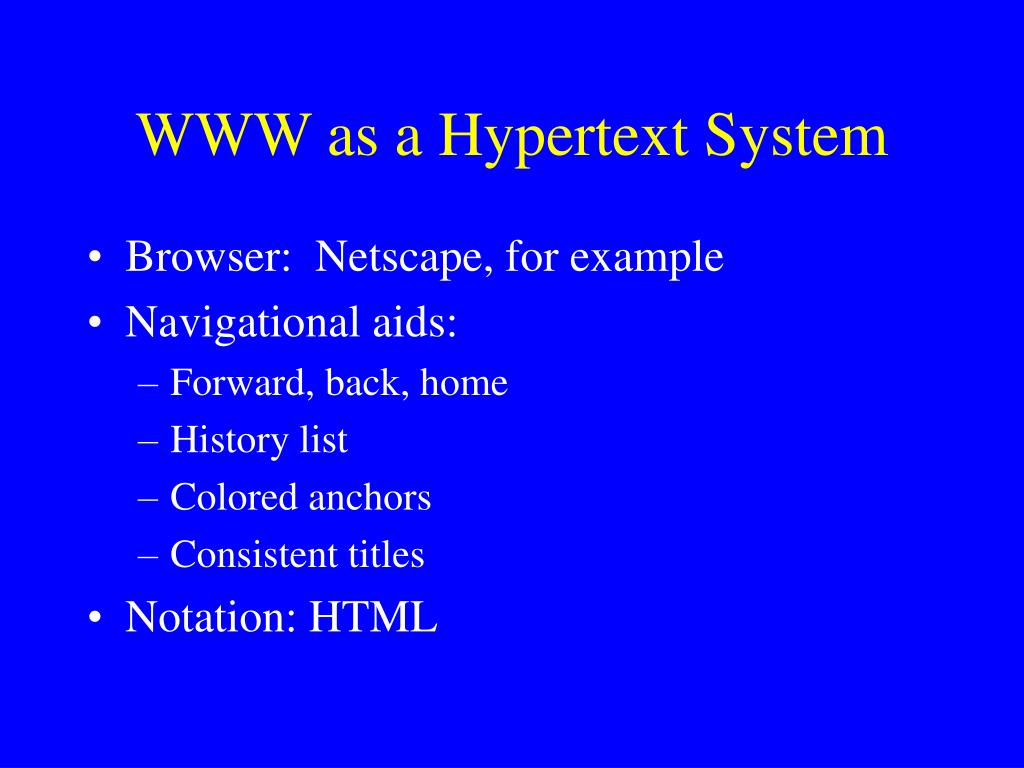 WWW as a Hypertext System

• Browser: Netscape, for example
• Navigational aids:
– Forward, back, home
– History list
– Colored anchors
– Consistent titles
• Notation: HTML